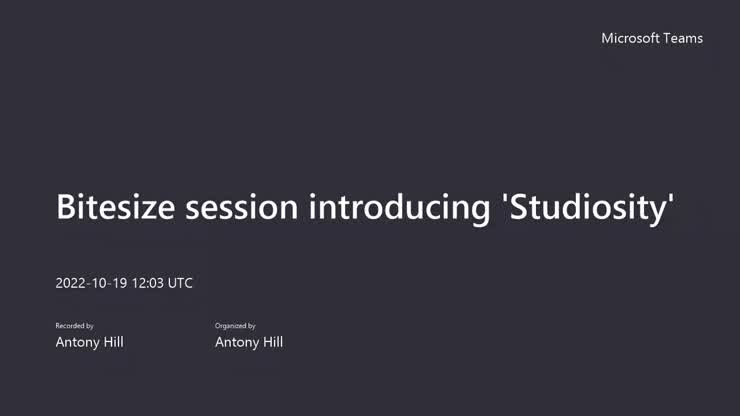 Microsoft Teams

Bitesize session introducing 'Studiosity'

2022-10-19 12:03 UTC

Recorded by
Antony Hill

Organized by
Antony Hill